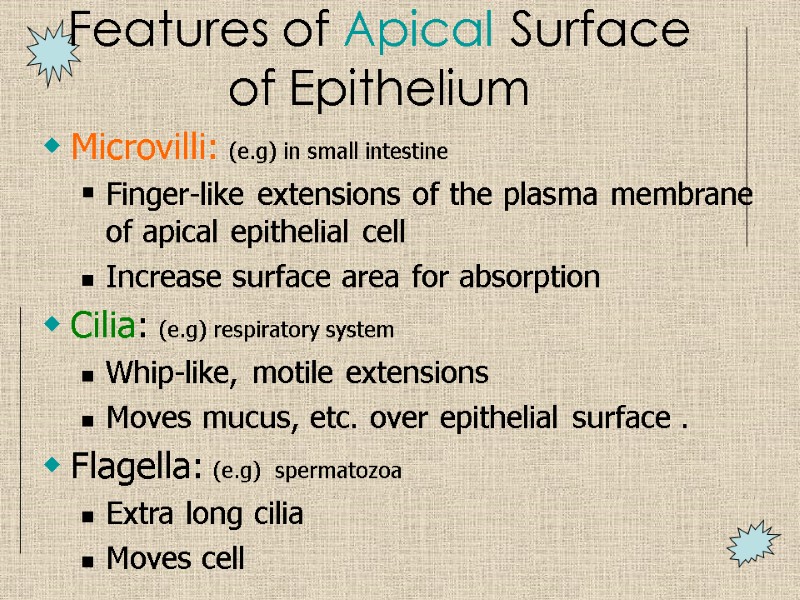 Features of Apical Surface of Epithelium

Microvilli: (e.g) in small intestine

Finger-like extensions of the plasma membrane of apical epithelial cell

Increase surface area for absorption

Cilia: (e.g) respiratory system

Whip-like, motile extensions

Moves mucus, etc. over epithelial surface .

Flagella: (e.g) spermatozoa

Extra long cilia

Moves cell